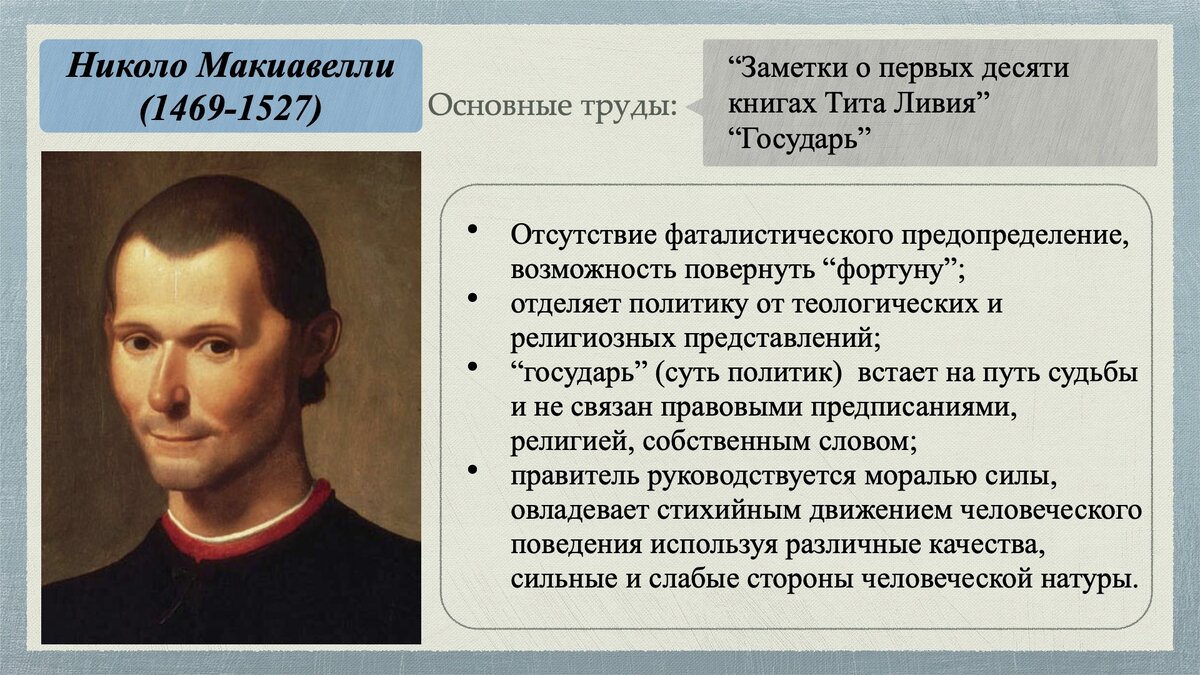 Николо Макиавелли (1469-1527)

Основные труды:

“Заметки о первых десяти книгах Тита Ливия”
“Государь”

• Отсутствие фаталистического предопределение, возможность повернуть “фортуну”;
• отделяет политику от теологических и религиозных представлений;
• “государь” (суть политик) встает на путь судьбы и не связан правовыми предписаниями, религией, собственным словом;
• правитель руководствуется моралью силы, овладевает стихийным движением человеческого поведения используя различные качества, сильные и слабые стороны человеческой натуры.